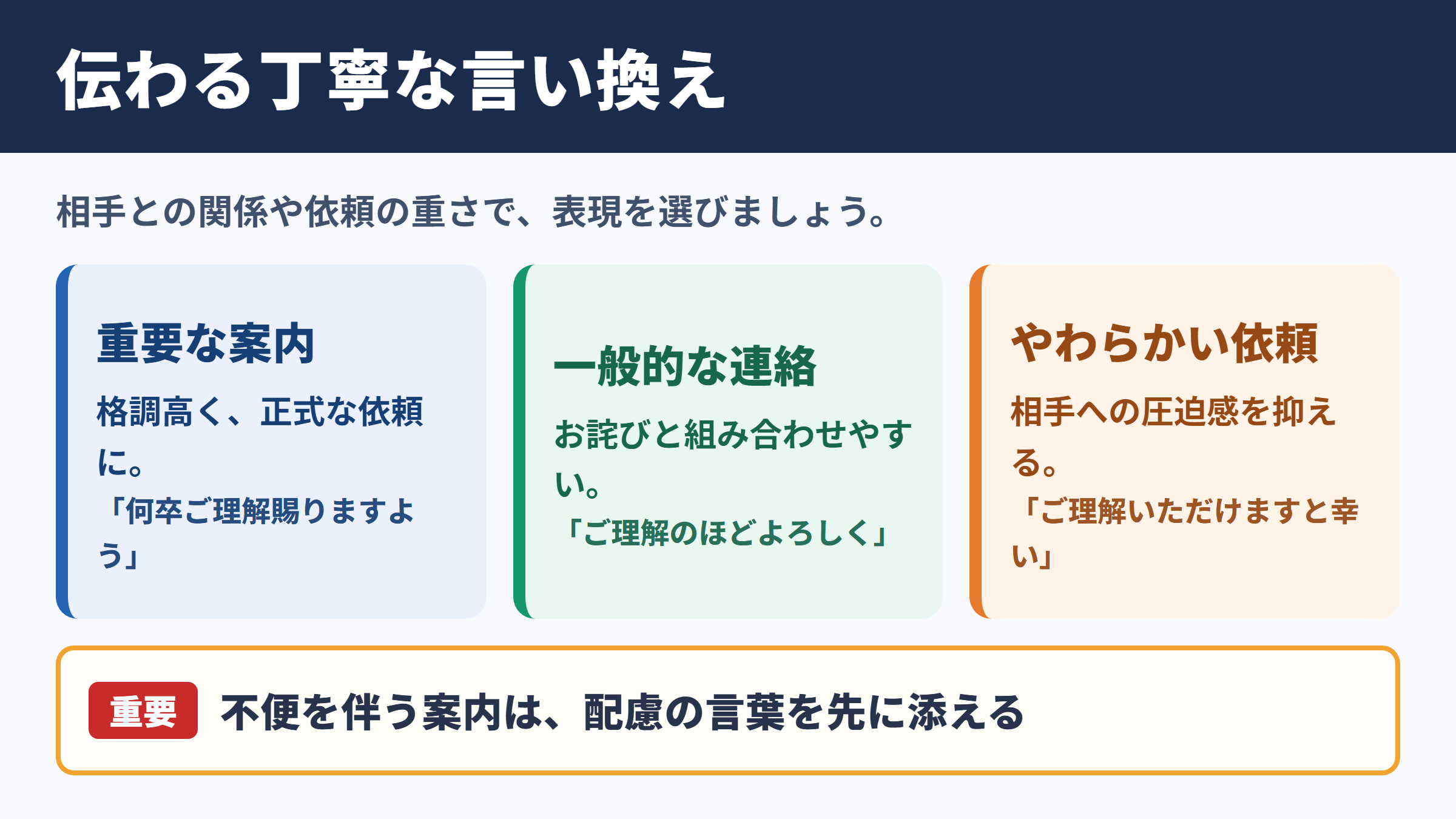 伝わる丁寧な言い換え

相手との関係や依頼の重さで、表現を選びましょう。

重要な案内

格調高く、正式な依頼に。

「何卒ご理解賜りますよう」

一般的な連絡

お詫びと組み合わせやすい。

「ご理解のほどよろしく」

やわらかい依頼

相手への圧迫感を抑える。

「ご理解いただけますと幸い」

重要 不便を伴う案内は、配慮の言葉を先に添える